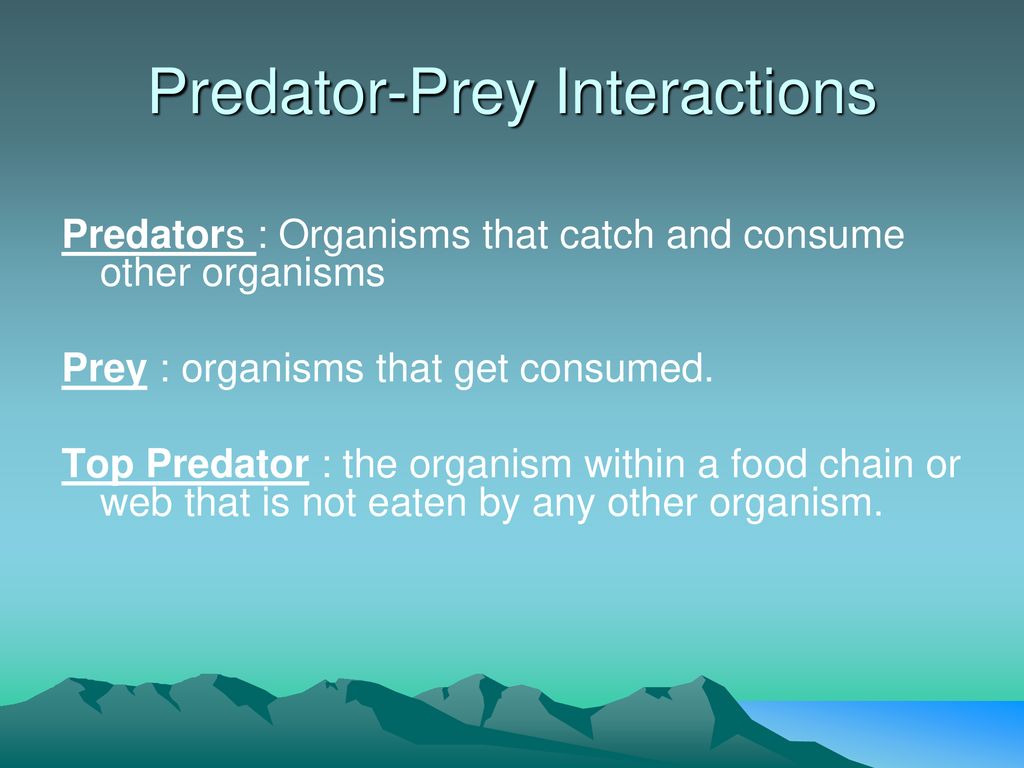 Predator-Prey Interactions

Predators : Organisms that catch and consume other organisms

Prey : organisms that get consumed.

Top Predator : the organism within a food chain or web that is not eaten by any other organism.